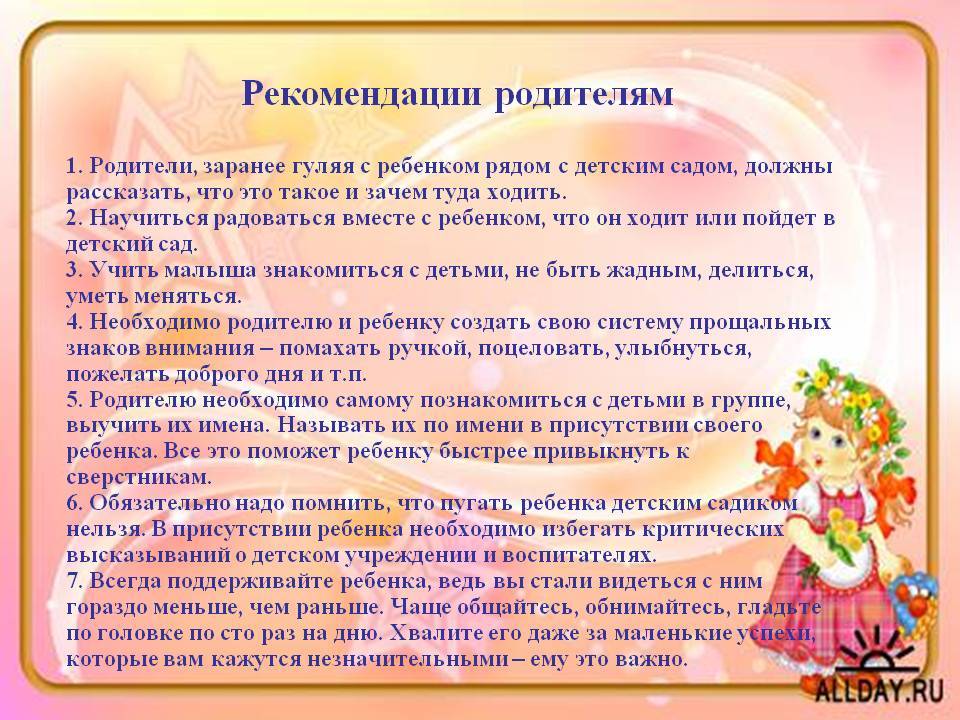 Рекомендации родителям

1. Родители, заранее гуляя с ребенком рядом с детским садом, должны рассказать, что это такое и зачем туда ходить.
2. Научиться радоваться вместе с ребенком, что он ходит или пойдет в детский сад.
3. Учить малыша знакомиться с детьми, не быть жадным, делиться, уметь меняться.
4. Необходимо родителю и ребенку создать свою систему прощальных знаков внимания – помахать ручкой, поцеловать, улыбнуться, пожелать доброго дня и т.п.
5. Родителю необходимо самому познакомиться с детьми в группе, выучить их имена. Называть их по имени в присутствии своего ребенка. Все это поможет ребенку быстрее привыкнуть к сверстникам.
6. Обязательно надо помнить, что пугать ребенка детским садиком нельзя. В присутствии ребенка необходимо избегать критических высказываний о детском учреждении и воспитателях.
7. Всегда поддерживайте ребенка, ведь вы стали видеться с ним гораздо меньше, чем раньше. Чаще общайтесь, обнимайтесь, гладьте по головке по сто раз на дню. Хвалите его даже за маленькие успехи, которые вам кажутся незначительными – ему это важно.

ALLDAY.RU